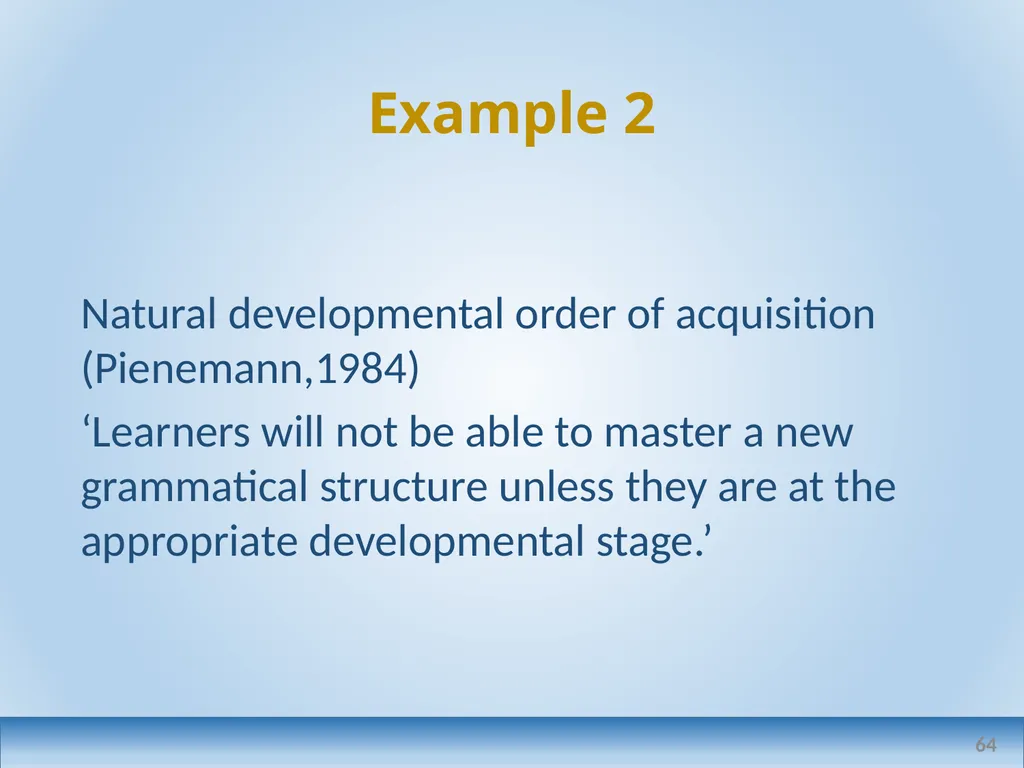 Example 2

Natural developmental order of acquisition (Pienemann,1984)

‘Learners will not be able to master a new grammatical structure unless they are at the appropriate developmental stage.’

64